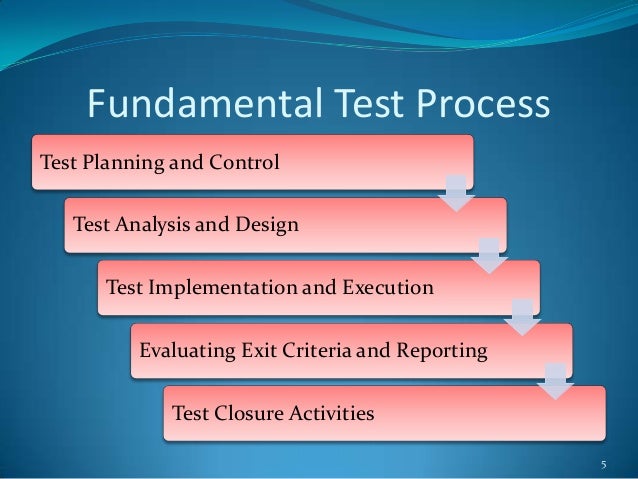 Fundamental Test Process

Test Planning and Control

Test Analysis and Design

Test Implementation and Execution

Evaluating Exit Criteria and Reporting

Test Closure Activities

5